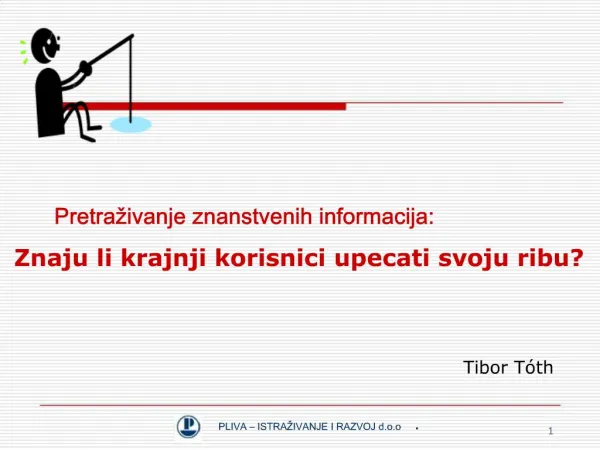 Pretraživanje znanstvenih informacija:

Znaju li krajnji korisnici upecati svoju ribu?

Tibor Tóth

PLIVA – ISTRAŽIVANJE I RAZVOJ d.o.o

1